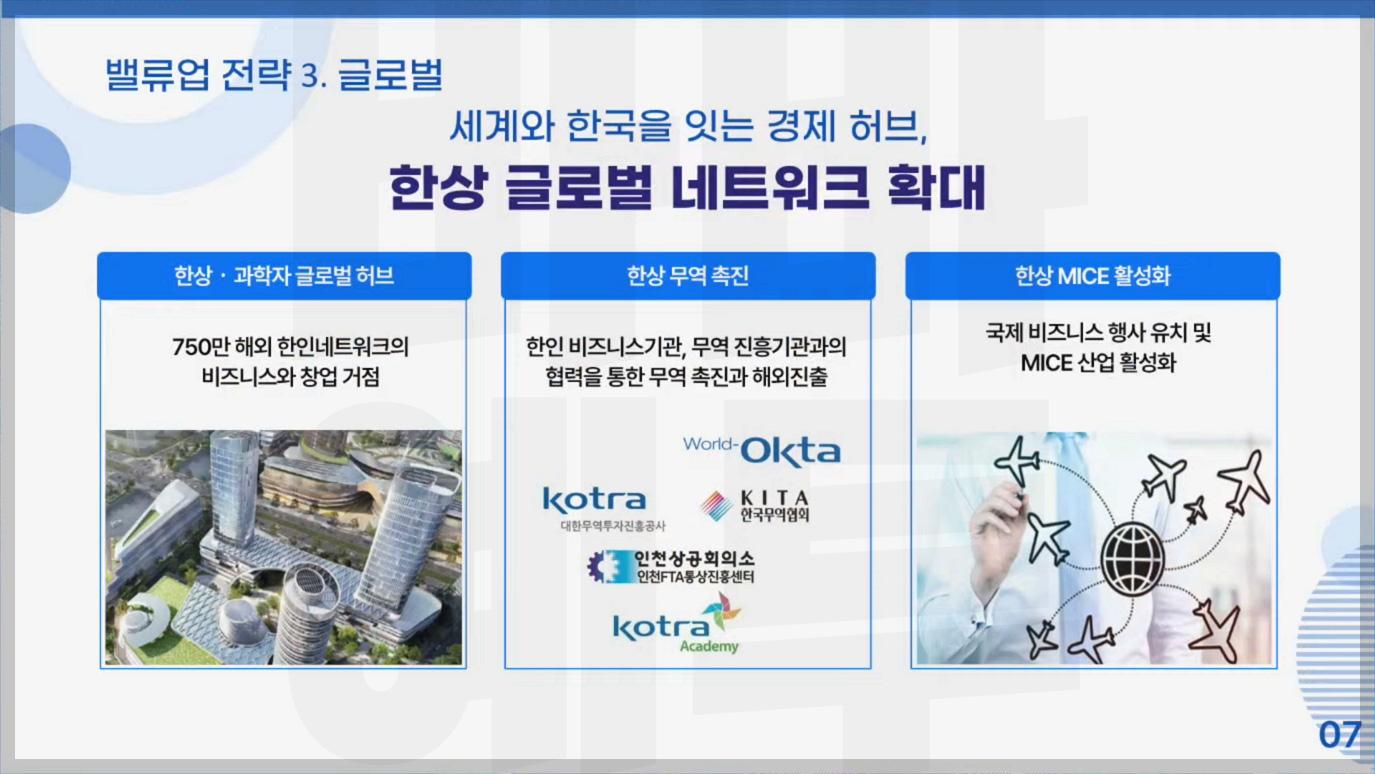 밸류업 전략 3. 글로벌

세계와 한국을 잇는 경제 허브,
한상 글로벌 네트워크 확대

한상 · 과학자 글로벌 허브

750만 해외 한인네트워크의 비즈니스와 창업 거점

한상 무역 촉진

한인 비즈니스기관, 무역 진흥기관과의 협력을 통한 무역 촉진과 해외진출

World-Okta

kotra
대한무역투자진흥공사

KITA
한국무역협회

인천상공회의소
인천FTA통상진흥센터

kotra
Academy

한상 MICE 활성화

국제 비즈니스 행사 유치 및 MICE 산업 활성화

07